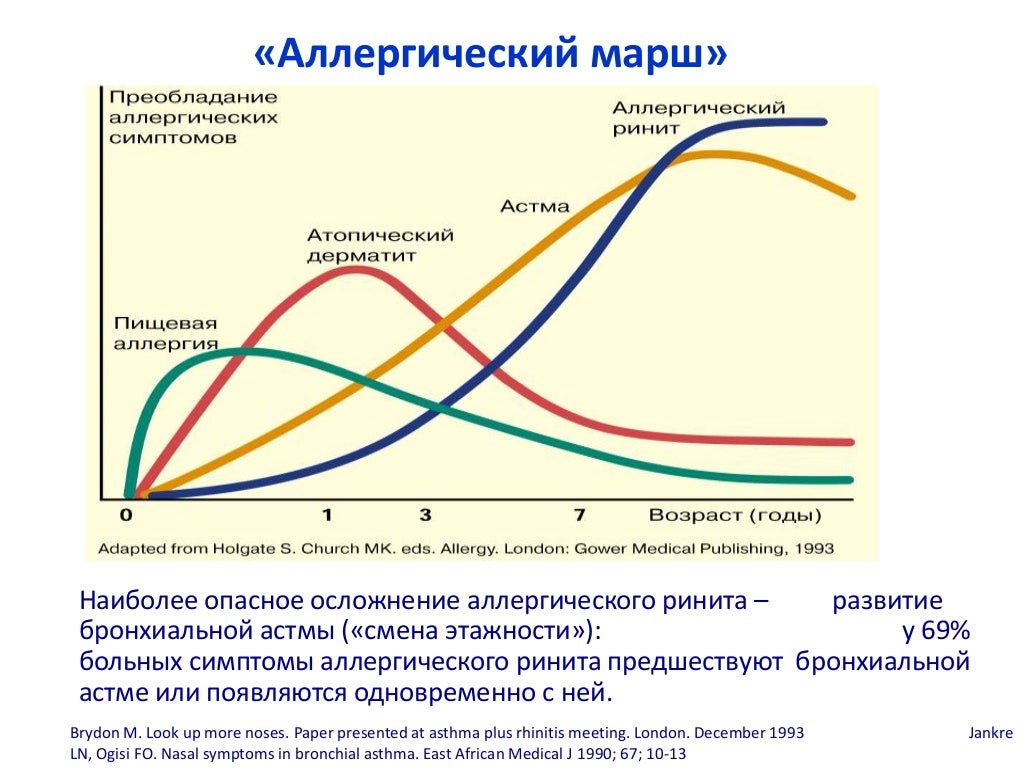 «Аллергический марш»

Преобладание аллергических симптомов

Аллергический ринит

Астма

Атопический дерматит

Пищевая аллергия

0 1 3 7 Возраст (годы)

Adapted from Holgate S. Church MK. eds. Allergy. London: Gower Medical Publishing, 1993

Наиболее опасное осложнение аллергического ринита – развитие бронхиальной астмы («смена этажности»): у 69% больных симптомы аллергического ринита предшествуют бронхиальной астме или появляются одновременно с ней.

Brydon M. Look up more noses. Paper presented at asthma plus rhinitis meeting. London. December 1993 Jankre LN, Ogisi FO. Nasal symptoms in bronchial asthma. East African Medical J 1990; 67; 10-13